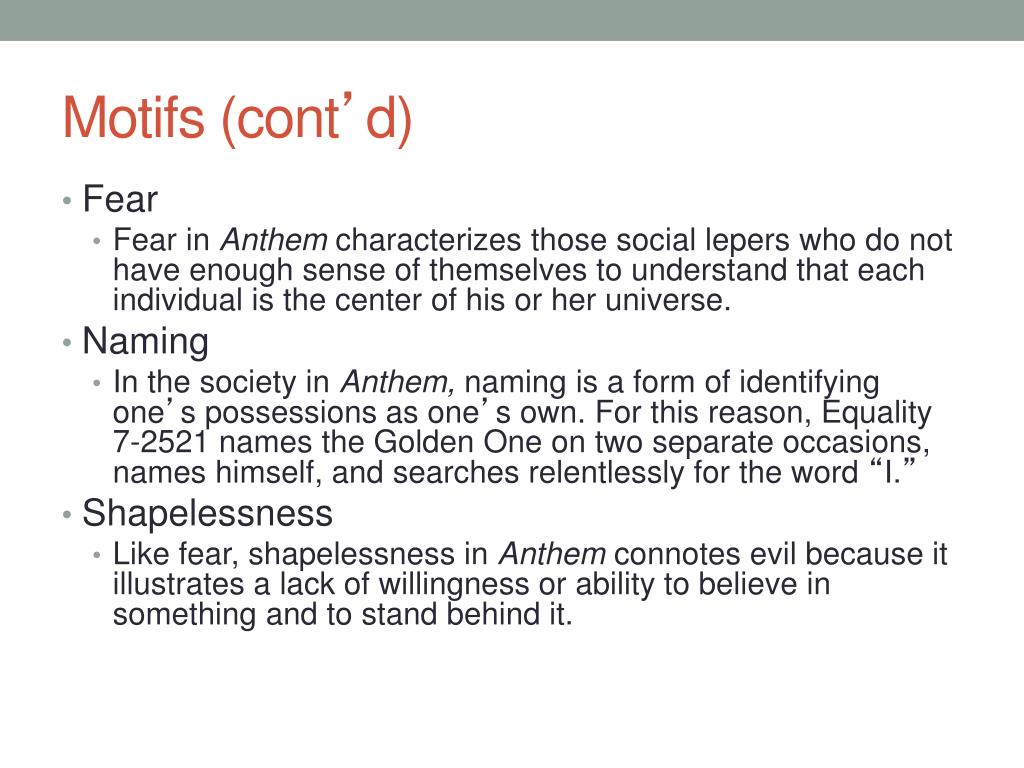 Motifs (cont’d)

• Fear
  • Fear in Anthem characterizes those social lepers who do not have enough sense of themselves to understand that each individual is the center of his or her universe.
• Naming
  • In the society in Anthem, naming is a form of identifying one’s possessions as one’s own. For this reason, Equality 7-2521 names the Golden One on two separate occasions, names himself, and searches relentlessly for the word “I.”
• Shapelessness
  • Like fear, shapelessness in Anthem connotes evil because it illustrates a lack of willingness or ability to believe in something and to stand behind it.